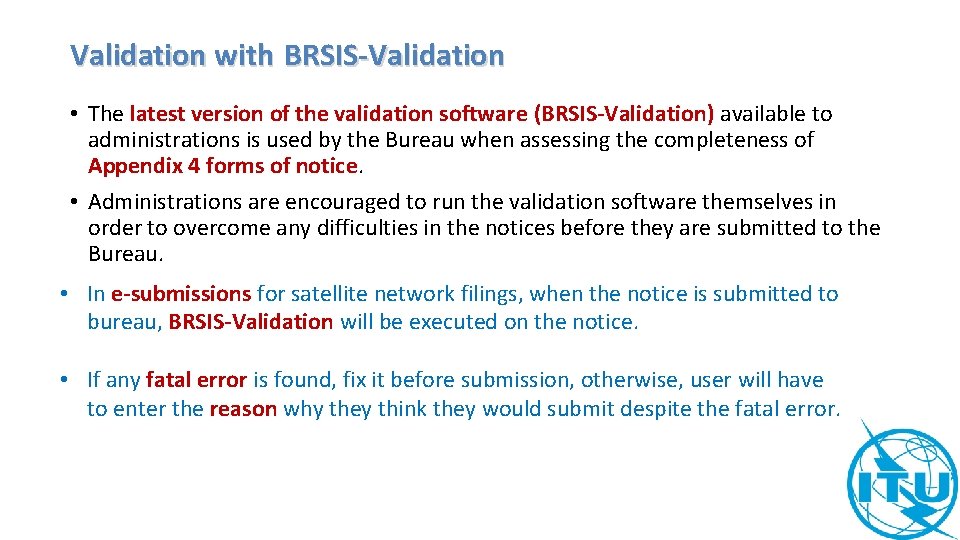 Validation with BRSIS-Validation

• The latest version of the validation software (BRSIS-Validation) available to administrations is used by the Bureau when assessing the completeness of Appendix 4 forms of notice.

• Administrations are encouraged to run the validation software themselves in order to overcome any difficulties in the notices before they are submitted to the Bureau.

• In e-submissions for satellite network filings, when the notice is submitted to bureau, BRSIS-Validation will be executed on the notice.

• If any fatal error is found, fix it before submission, otherwise, user will have to enter the reason why they think they would submit despite the fatal error.

ITU